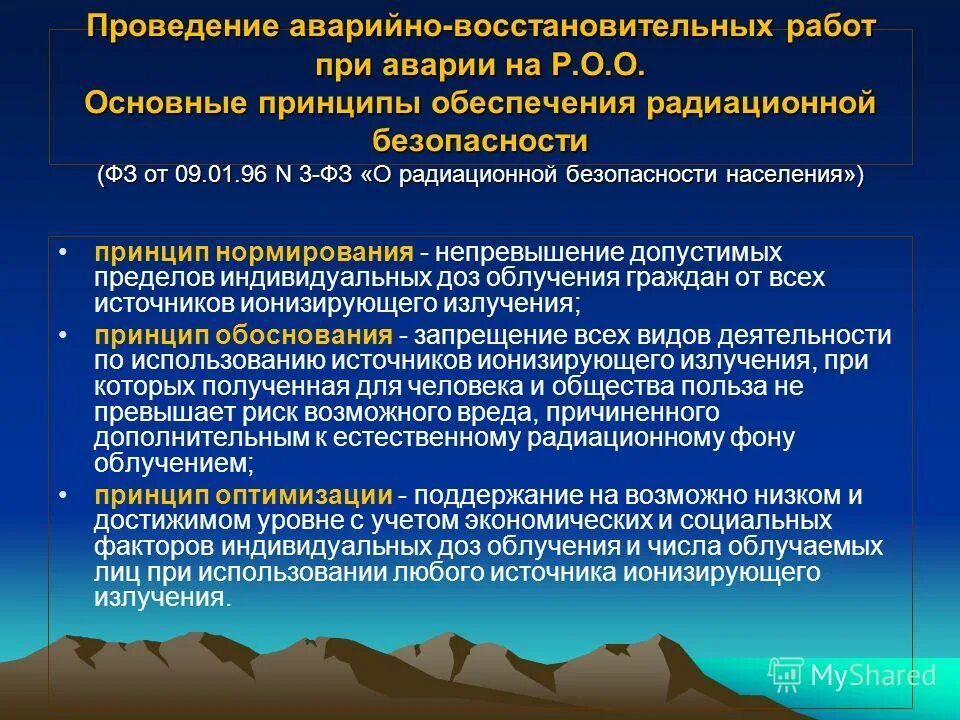 Проведение аварийно-восстановительных работ при аварии на Р.О.О. Основные принципы обеспечения радиационной безопасности
(ФЗ от 09.01.96 N 3-ФЗ «О радиационной безопасности населения»)

• принцип нормирования - непревышение допустимых пределов индивидуальных доз облучения граждан от всех источников ионизирующего излучения;
• принцип обоснования - запрещение всех видов деятельности по использованию источников ионизирующего излучения, при которых полученная для человека и общества польза не превышает риск возможного вреда, причиненного дополнительным к естественному радиационному фону облучением;
• принцип оптимизации - поддержание на возможно низком и достижимом уровне с учетом экономических и социальных факторов индивидуальных доз облучения и числа облучаемых лиц при использовании любого источника ионизирующего излучения.

MyShared